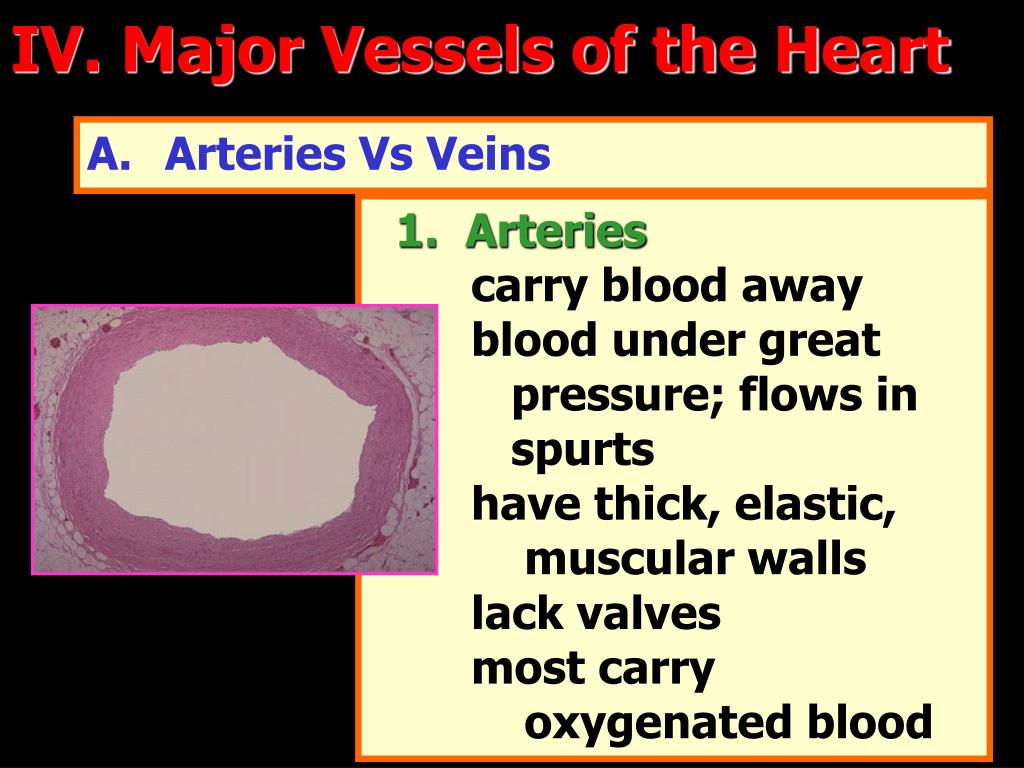 IV. Major Vessels of the Heart

A. Arteries Vs Veins

1. Arteries

carry blood away

blood under great pressure; flows in spurts

have thick, elastic, muscular walls

lack valves

most carry oxygenated blood